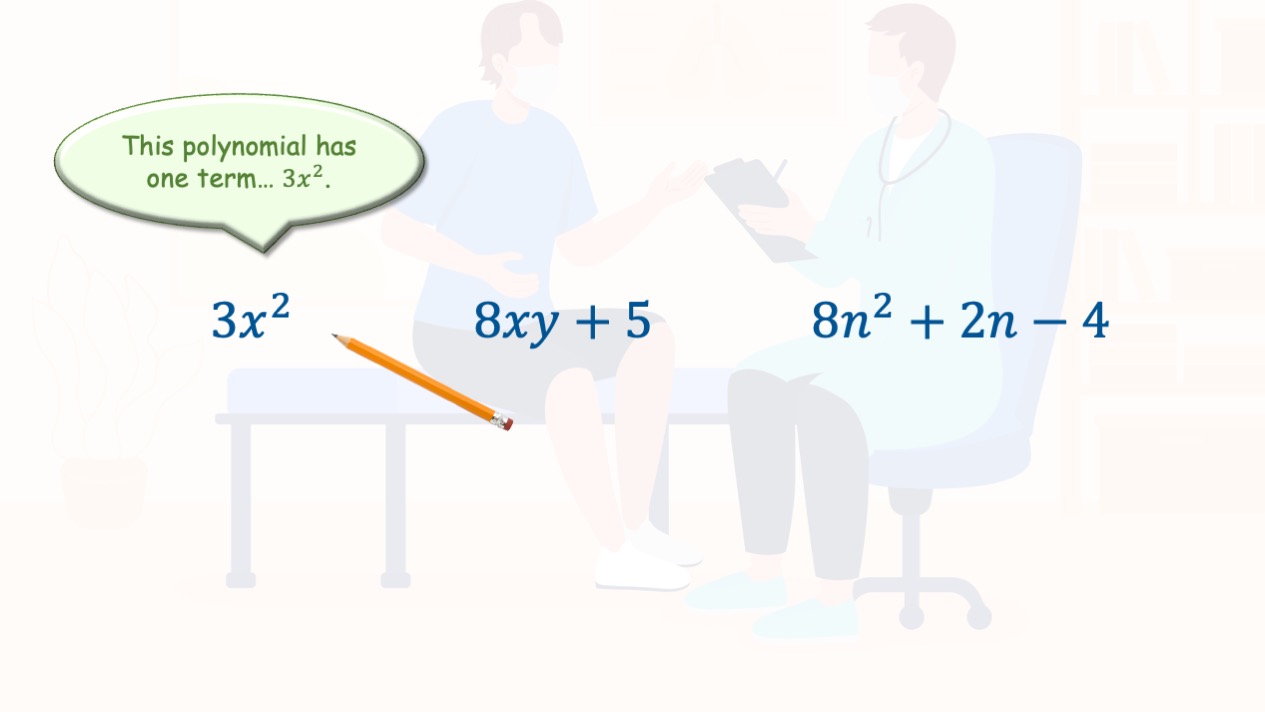 This polynomial has one term… $3x^2$.

$3x^2$

$8xy + 5$

$8n^2 + 2n - 4$